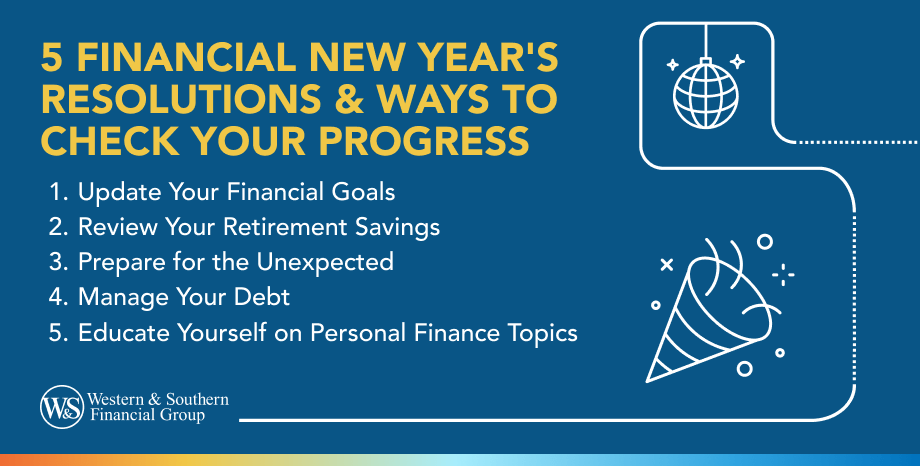 5 FINANCIAL NEW YEAR'S RESOLUTIONS & WAYS TO CHECK YOUR PROGRESS

1. Update Your Financial Goals
2. Review Your Retirement Savings
3. Prepare for the Unexpected
4. Manage Your Debt
5. Educate Yourself on Personal Finance Topics

W&S Western & Southern Financial Group